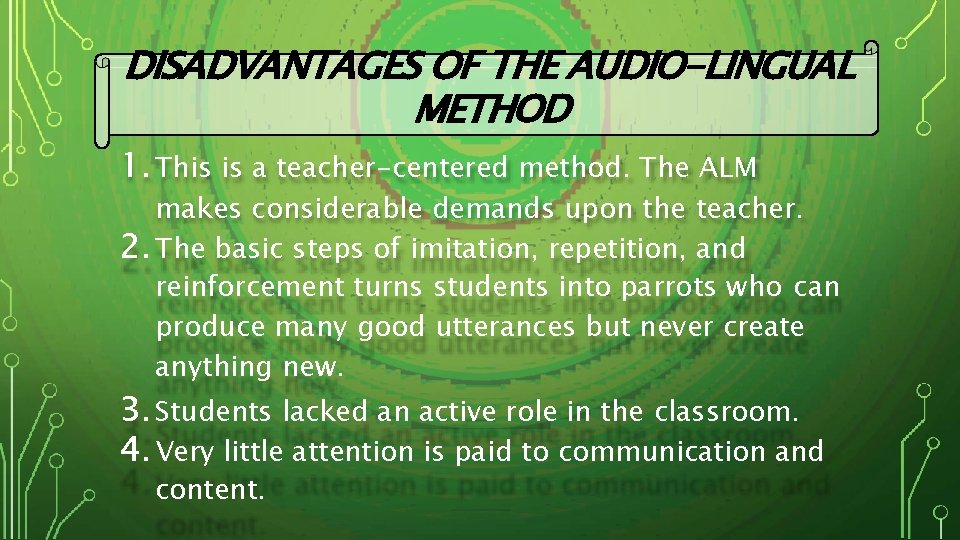 DISADVANTAGES OF THE AUDIO-LINGUAL METHOD

1. This is a teacher-centered method. The ALM makes considerable demands upon the teacher.
2. The basic steps of imitation, repetition, and reinforcement turns students into parrots who can produce many good utterances but never create anything new.
3. Students lacked an active role in the classroom.
4. Very little attention is paid to communication and content.